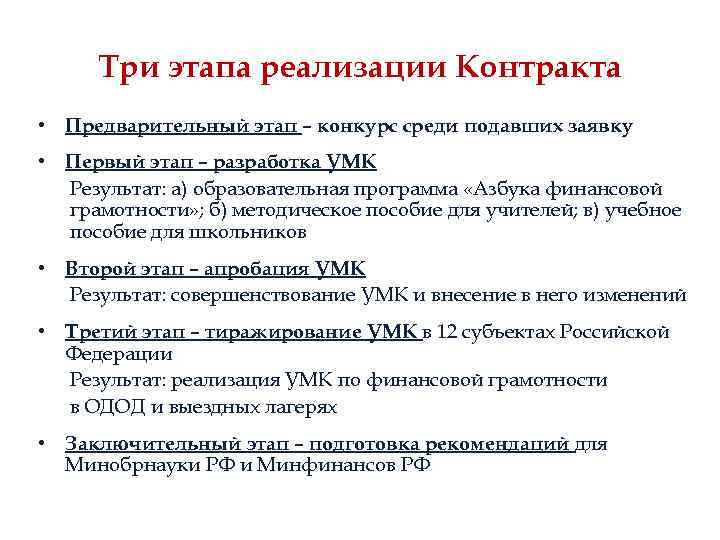 Три этапа реализации Контракта

• Предварительный этап – конкурс среди подавших заявку

• Первый этап – разработка УМК

Результат: а) образовательная программа «Азбука финансовой грамотности»; б) методическое пособие для учителей; в) учебное пособие для школьников

• Второй этап – апробация УМК

Результат: совершенствование УМК и внесение в него изменений

• Третий этап – тиражирование УМК в 12 субъектах Российской Федерации

Результат: реализация УМК по финансовой грамотности в ОДОД и выездных лагерях

• Заключительный этап – подготовка рекомендаций для Минобрнауки РФ и Минфинансов РФ